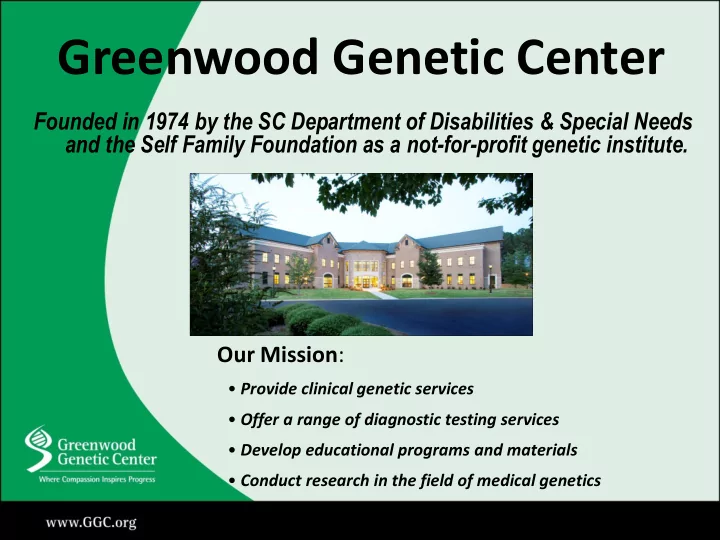 Greenwood Genetic Center

Founded in 1974 by the SC Department of Disabilities & Special Needs and the Self Family Foundation as a not-for-profit genetic institute.

Our Mission:

• Provide clinical genetic services

• Offer a range of diagnostic testing services

• Develop educational programs and materials

• Conduct research in the field of medical genetics

Greenwood Genetic Center
Where Compassion Inspires Progress

www.GGC.org